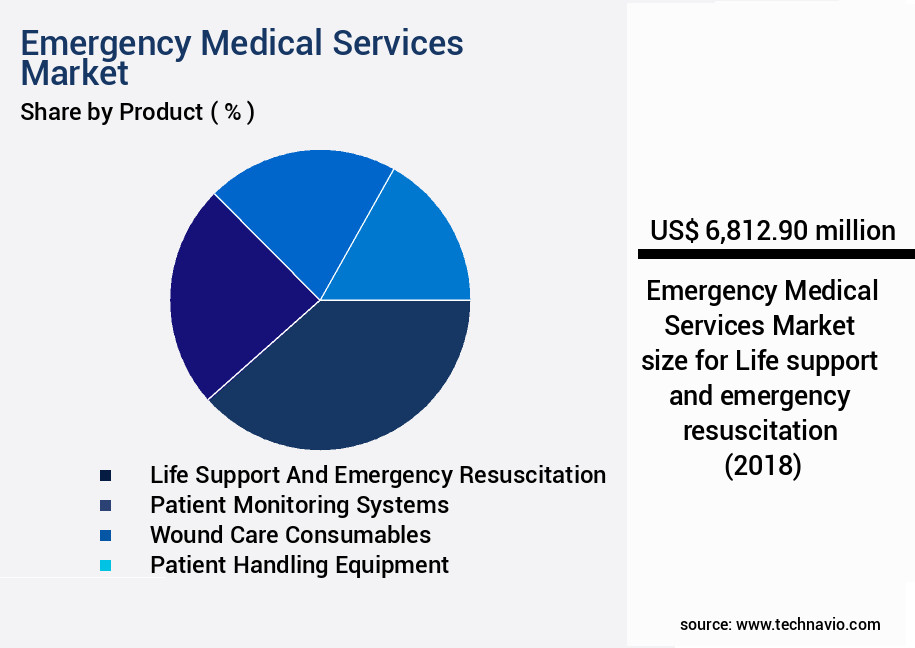 Emergency Medical Services Market
Share by Product ( % )

Life Support And Emergency Resuscitation
Patient Monitoring Systems
Wound Care Consumables
Patient Handling Equipment

US$ 6,812.90 million

Emergency Medical Services Market size for Life support and emergency resuscitation (2018)

source: www.technavio.com